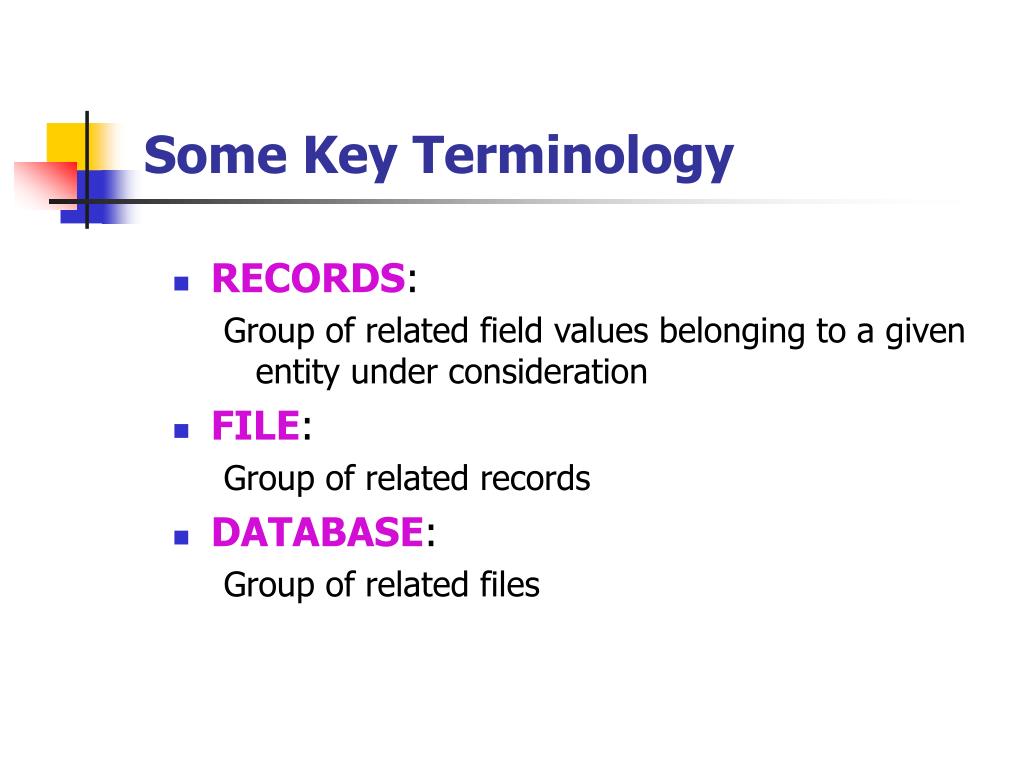 Some Key Terminology

RECORDS:
Group of related field values belonging to a given entity under consideration

FILE:
Group of related records

DATABASE:
Group of related files